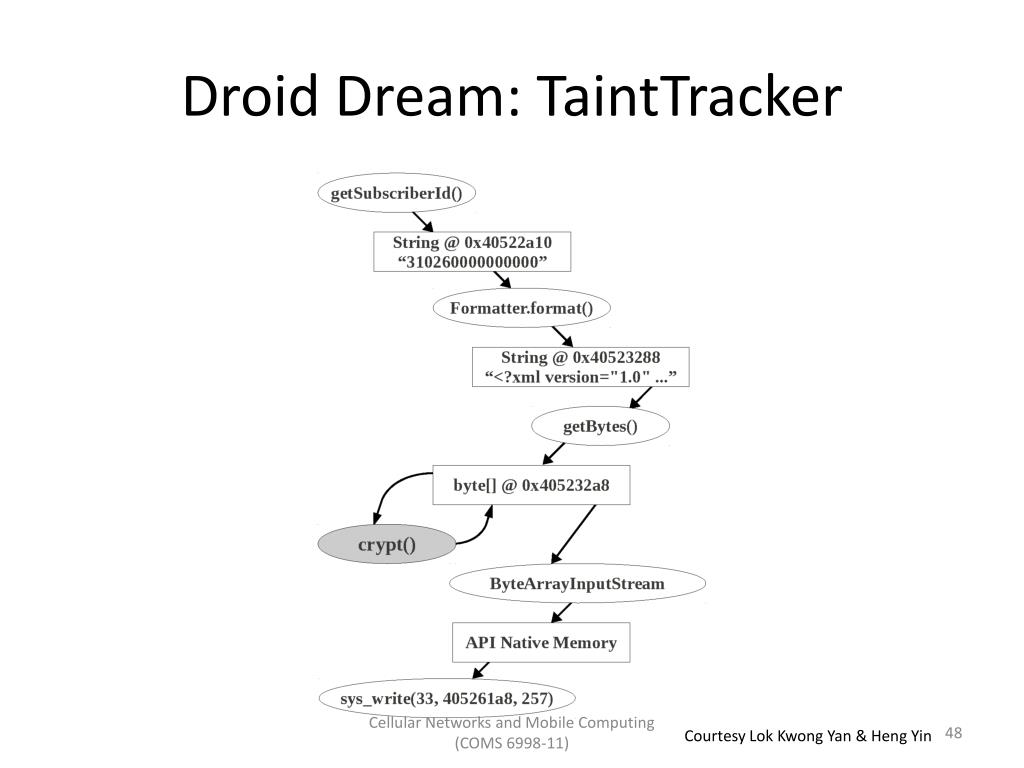 Droid Dream: TaintTracker

getSubscriberId()

String @ 0x40522a10
"310260000000000"

Formatter.format()

String @ 0x40523288
"<?xml version="1.0" ..."

getBytes()

byte[] @ 0x405232a8

crypt()

ByteArrayInputStream

API Native Memory

sys_write(33, 405261a8, 257)

Cellular Networks and Mobile Computing
(COMS 6998-11)

Courtesy Lok Kwong Yan & Heng Yin

48